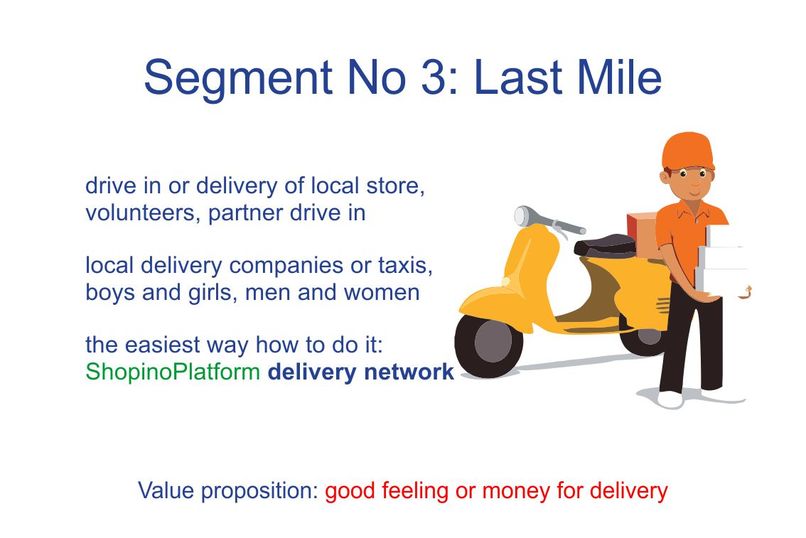 Segment No 3: Last Mile

drive in or delivery of local store, volunteers, partner drive in

local delivery companies or taxis, boys and girls, men and women

the easiest way how to do it:
ShopinoPlatform delivery network

Value proposition: good feeling or money for delivery